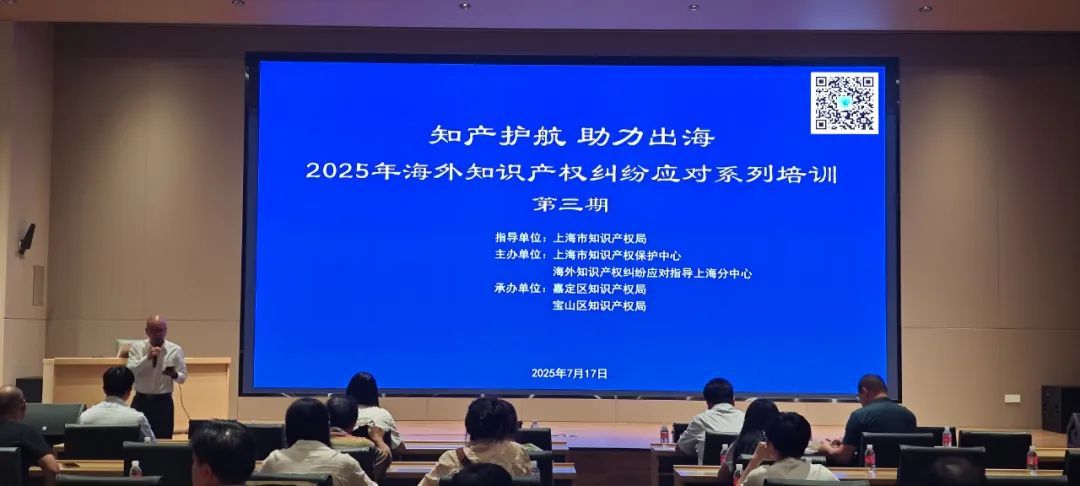 知产护航 助力出海
2025年海外知识产权纠纷应对系列培训
第三期

指导单位：上海市知识产权局
主办单位：上海市知识产权保护中心
海外知识产权纠纷应对指导上海分中心
承办单位：嘉定区知识产权局
宝山区知识产权局

2025年7月17日